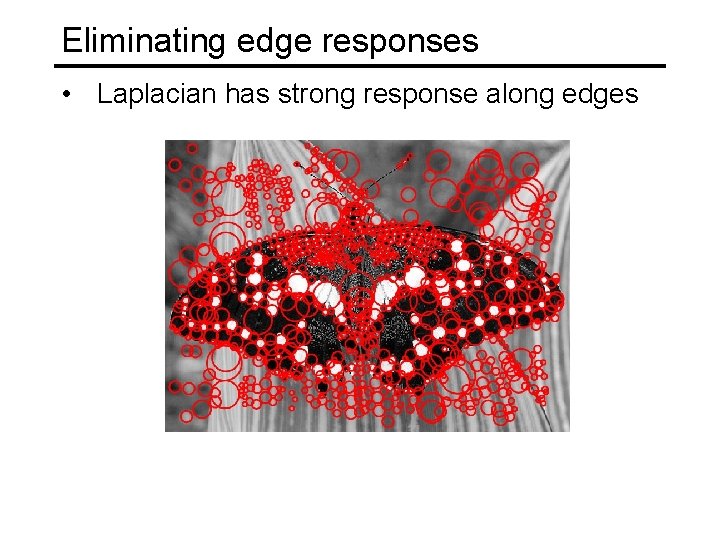 Eliminating edge responses

• Laplacian has strong response along edges